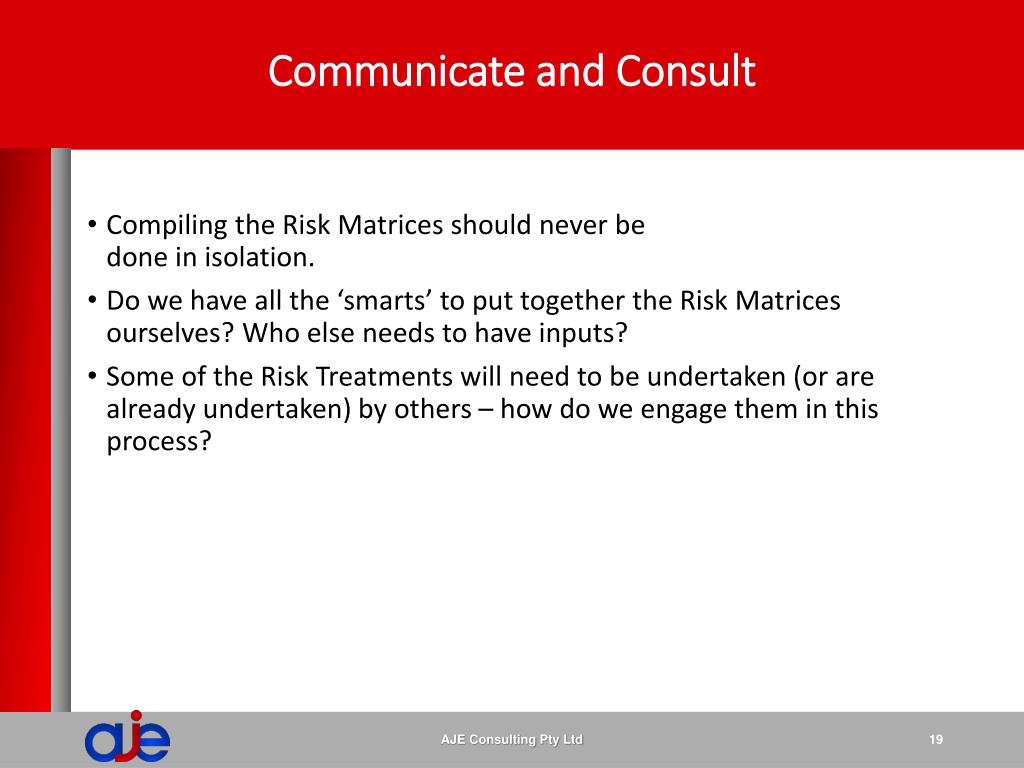 Communicate and Consult

• Compiling the Risk Matrices should never be done in isolation.

• Do we have all the ‘smarts’ to put together the Risk Matrices ourselves? Who else needs to have inputs?

• Some of the Risk Treatments will need to be undertaken (or are already undertaken) by others – how do we engage them in this process?

aje

AJE Consulting Pty Ltd

19